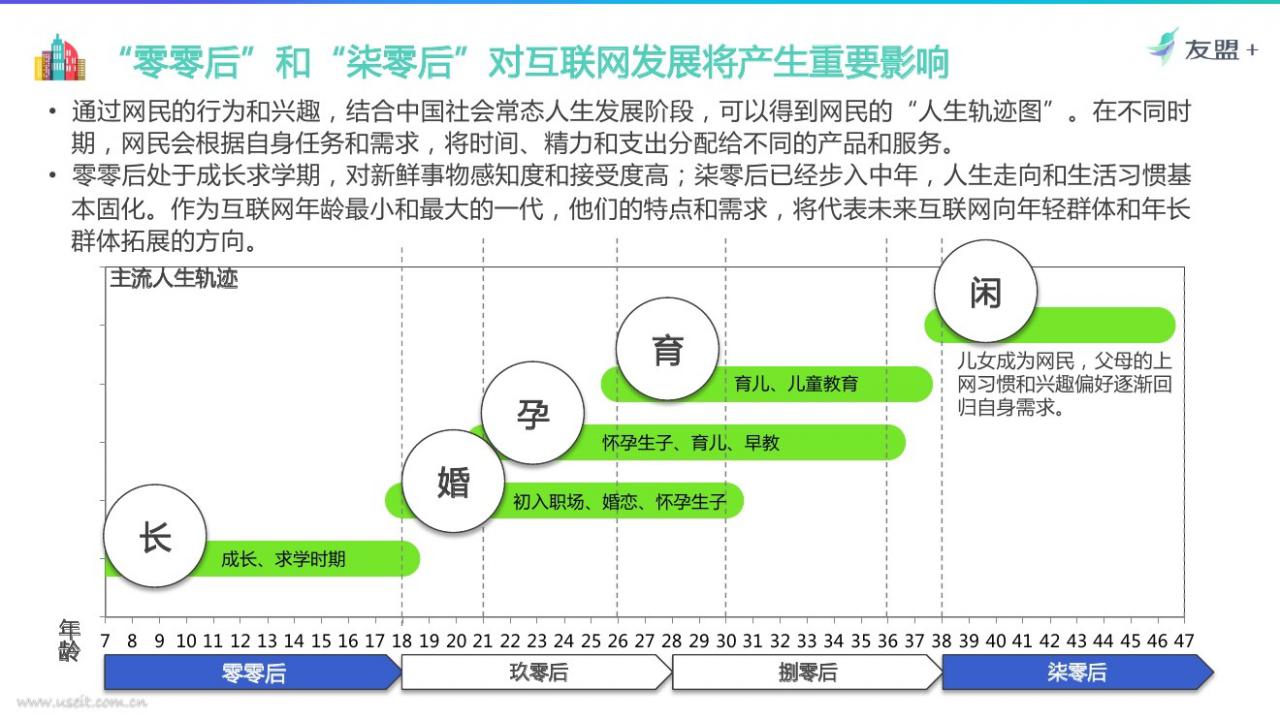 “零零后”和“柒零后”对互联网发展将产生重要影响

友盟+

• 通过网民的行为和兴趣，结合中国社会常态人生发展阶段，可以得到网民的“人生轨迹图”。在不同时期，网民会根据自身任务和需求，将时间、精力和支出分配给不同的产品和服务。

• 零零后处于成长求学期，对新鲜事物感知度和接受度高；柒零后已经步入中年，人生走向和生活习惯基本固化。作为互联网年龄最小和最大的一代，他们的特点和需求，将代表未来互联网向年轻群体和年长群体拓展的方向。

主流人生轨迹

闲

儿女成为网民，父母的上网习惯和兴趣偏好逐渐回归自身需求。

育

育儿、儿童教育

孕

怀孕生子、育儿、早教

婚

初入职场、婚恋、怀孕生子

长

成长、求学时期

年龄

7 8 9 10 11 12 13 14 15 16 17 18 19 20 21 22 23 24 25 26 27 28 29 30 31 32 33 34 35 36 37 38 39 40 41 42 43 44 45 46 47

零零后 玖零后 捌零后 柒零后

www.useit.com.cn